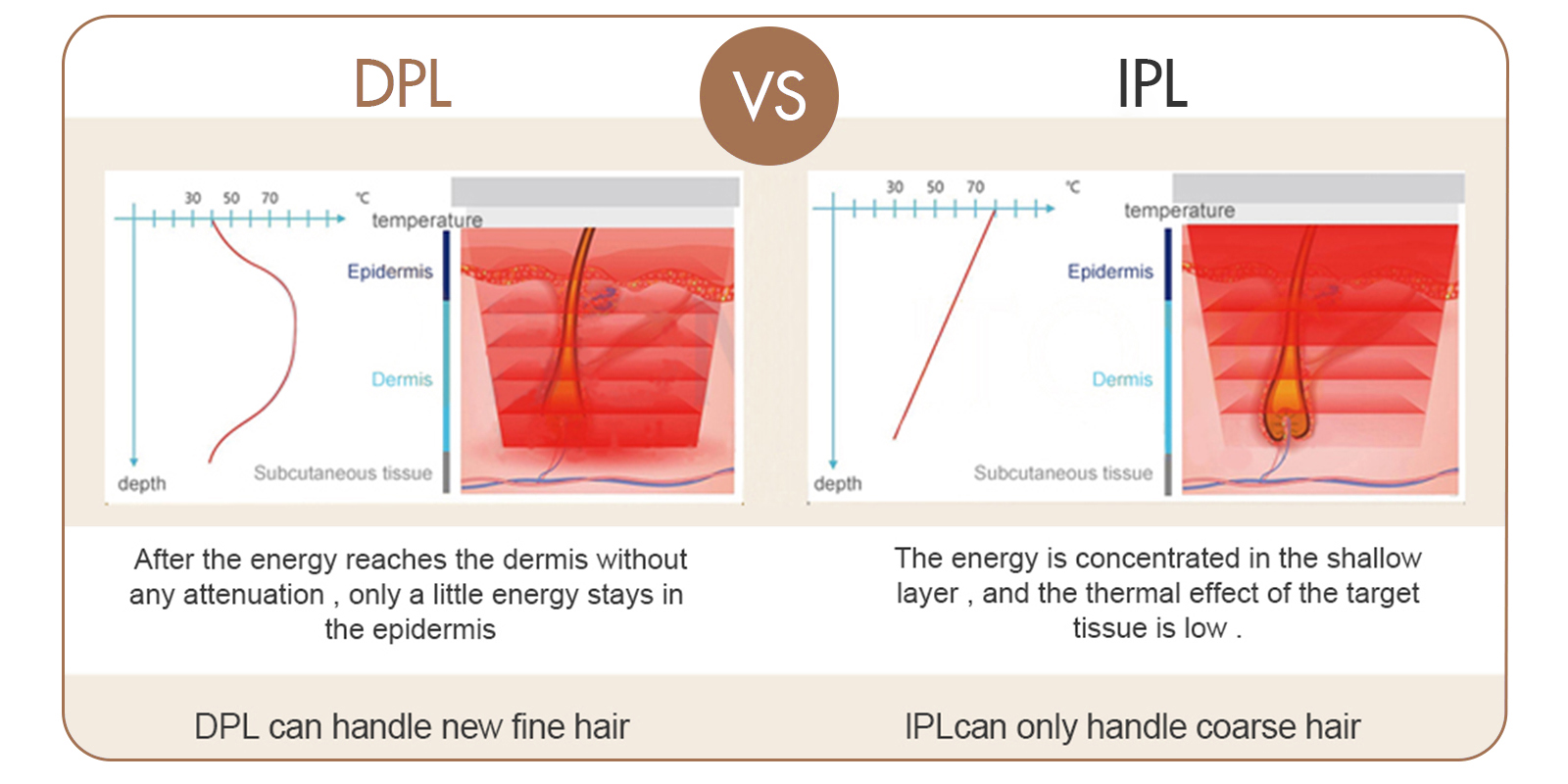 DPL

VS

IPL

30 50 70 ℃
temperature
Epidermis
Dermis
Subcutaneous tissue
depth

30 50 70 ℃
temperature
Epidermis
Dermis
Subcutaneous tissue
depth

After the energy reaches the dermis without any attenuation , only a little energy stays in the epidermis

The energy is concentrated in the shallow layer , and the thermal effect of the target tissue is low .

DPL can handle new fine hair

IPLcan only handle coarse hair